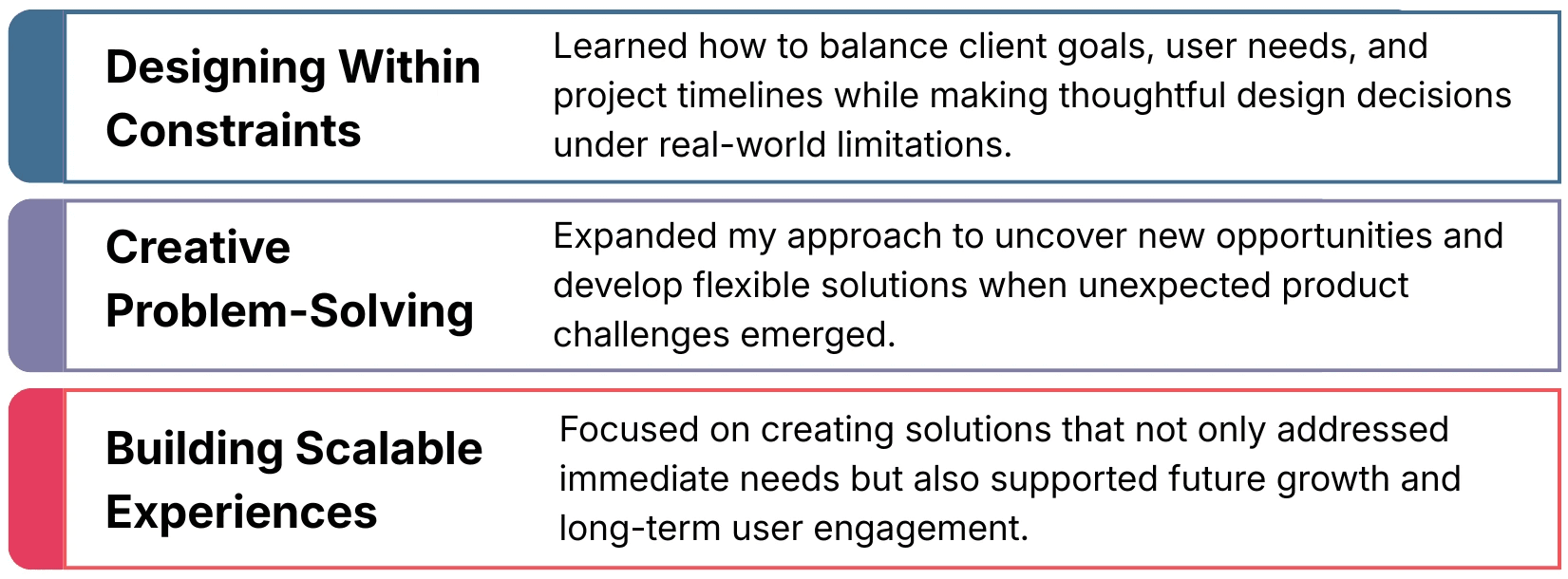 Designing Within Constraints

Learned how to balance client goals, user needs, and project timelines while making thoughtful design decisions under real-world limitations.

Creative Problem-Solving

Expanded my approach to uncover new opportunities and develop flexible solutions when unexpected product challenges emerged.

Building Scalable Experiences

Focused on creating solutions that not only addressed immediate needs but also supported future growth and long-term user engagement.